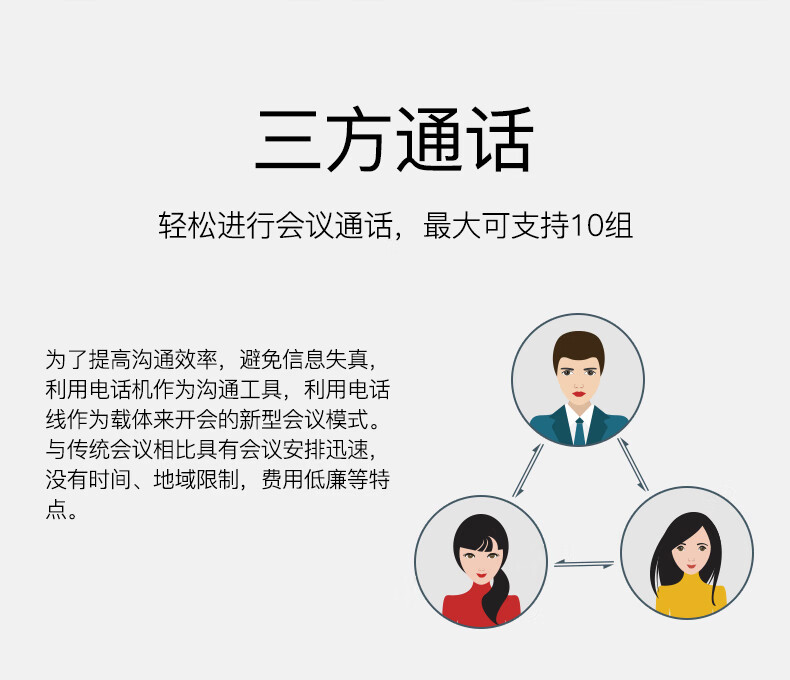 三方通话

轻松进行会议通话，最大可支持10组

为了提高沟通效率，避免信息失真，利用电话机作为沟通工具，利用电话线作为载体来开会的新型会议模式。与传统会议相比具有会议安排迅速，没有时间、地域限制，费用低廉等特点。